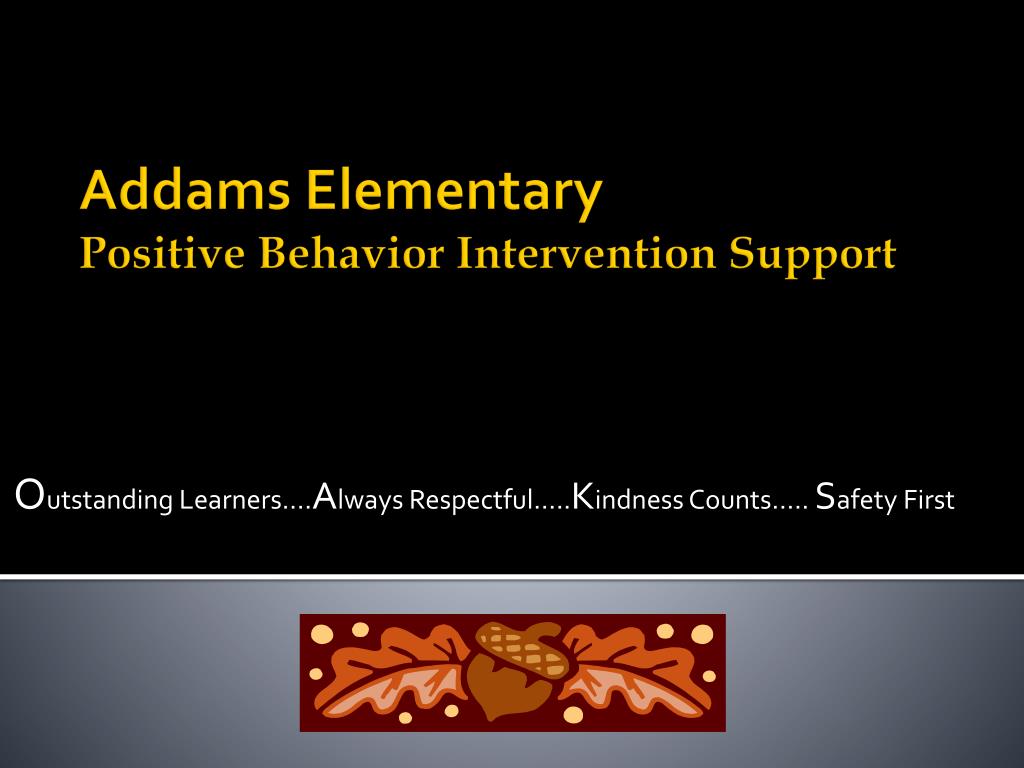 Addams Elementary
Positive Behavior Intervention Support

Outstanding Learners….Always Respectful…..Kindness Counts….. Safety First